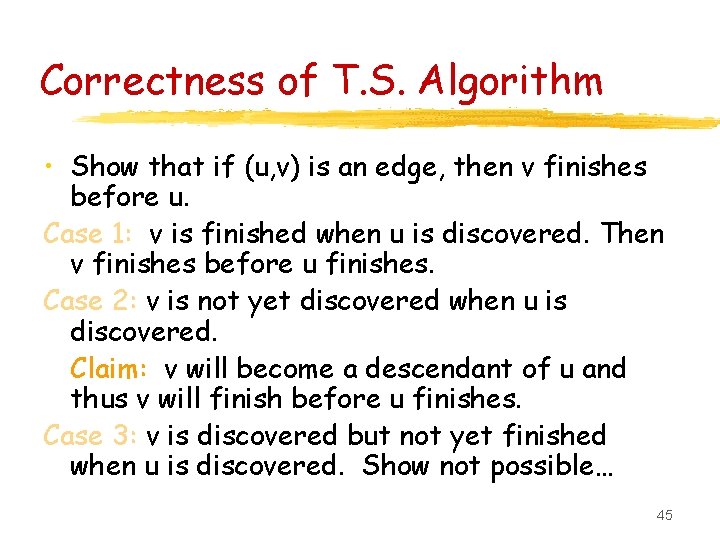 Correctness of T.S. Algorithm

• Show that if (u,v) is an edge, then v finishes before u.

Case 1: v is finished when u is discovered. Then v finishes before u finishes.

Case 2: v is not yet discovered when u is discovered.

Claim: v will become a descendant of u and thus v will finish before u finishes.

Case 3: v is discovered but not yet finished when u is discovered. Show not possible…

45